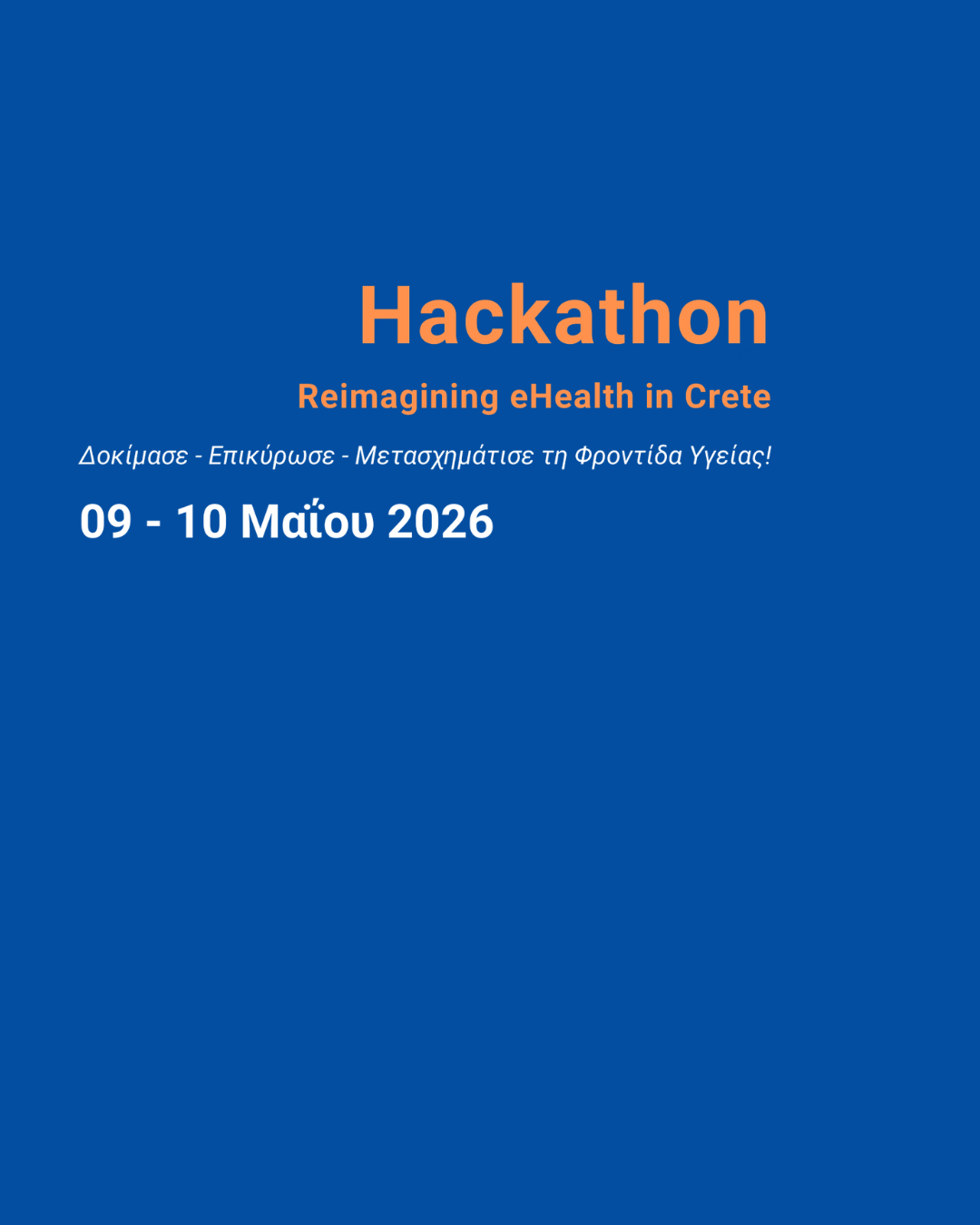 Hackathon

Reimagining eHealth in Crete

Δοκίμασε - Επικύρωσε - Μετασχημάτισε τη Φροντίδα Υγείας!

09 - 10 Μαΐου 2026